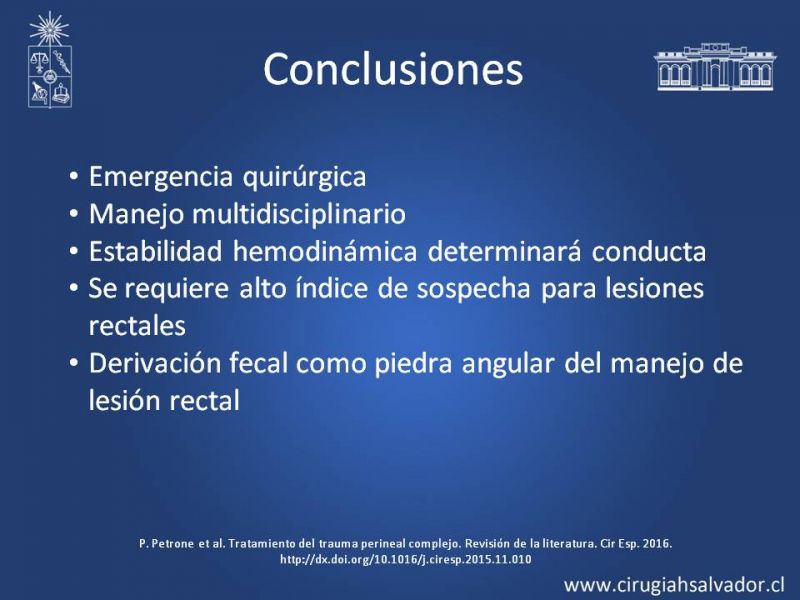 Conclusiones

• Emergencia quirúrgica
• Manejo multidisciplinario
• Estabilidad hemodinámica determinará conducta
• Se requiere alto índice de sospecha para lesiones rectales
• Derivación fecal como piedra angular del manejo de lesión rectal

P. Petrone et al. Tratamiento del trauma perineal complejo. Revisión de la literatura. Cir Esp. 2016. http://dx.doi.org/10.1016/j.ciresp.2015.11.010

www.cirugiahsalvador.cl